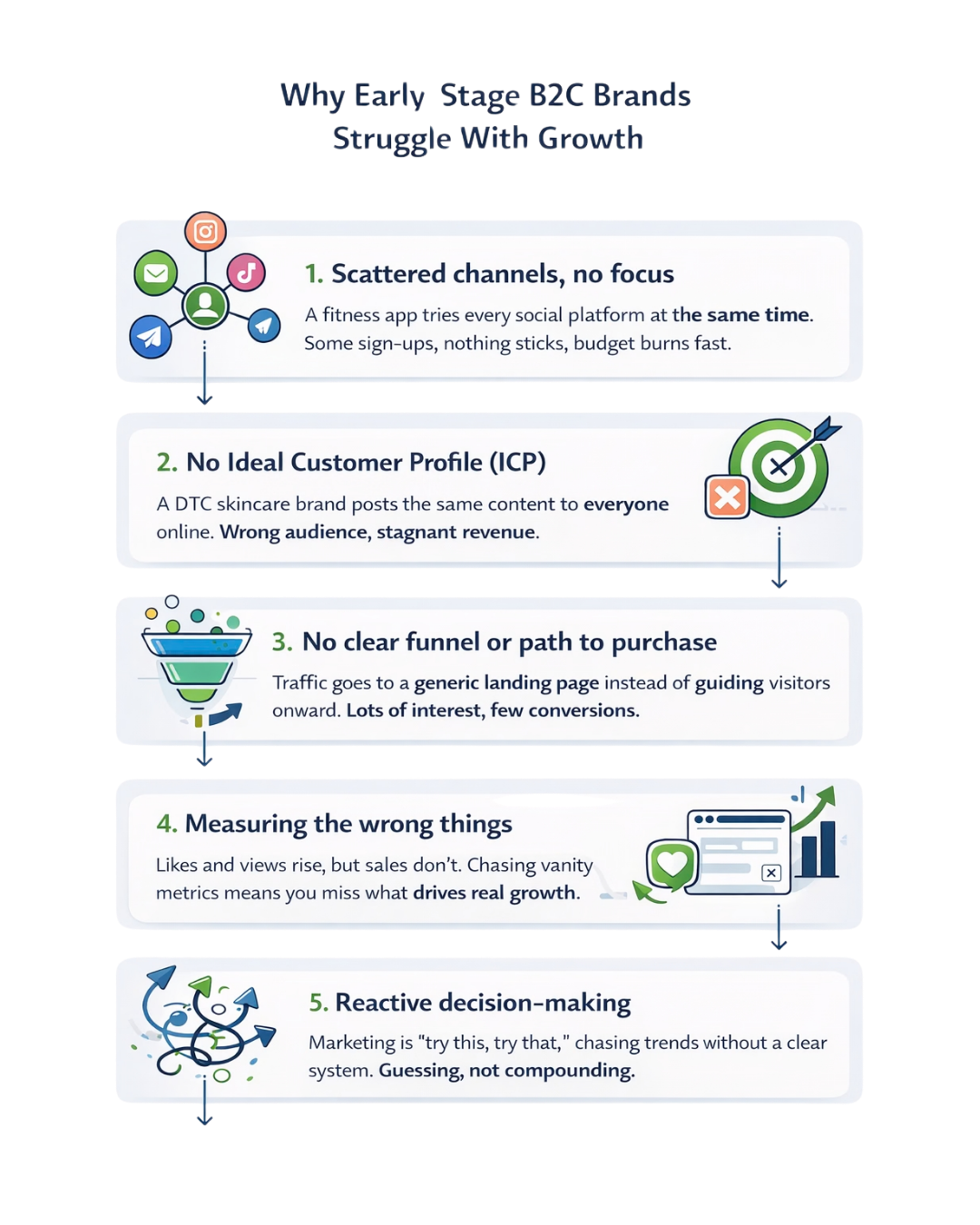 Why Early Stage B2C Brands Struggle With Growth

1. Scattered channels, no focus

A fitness app tries every social platform at the same time. Some sign-ups, nothing sticks, budget burns fast.

2. No Ideal Customer Profile (ICP)

A DTC skincare brand posts the same content to everyone online. Wrong audience, stagnant revenue.

3. No clear funnel or path to purchase

Traffic goes to a generic landing page instead of guiding visitors onward. Lots of interest, few conversions.

4. Measuring the wrong things

Likes and views rise, but sales don't. Chasing vanity metrics means you miss what drives real growth.

5. Reactive decision-making

Marketing is "try this, try that," chasing trends without a clear system. Guessing, not compounding.